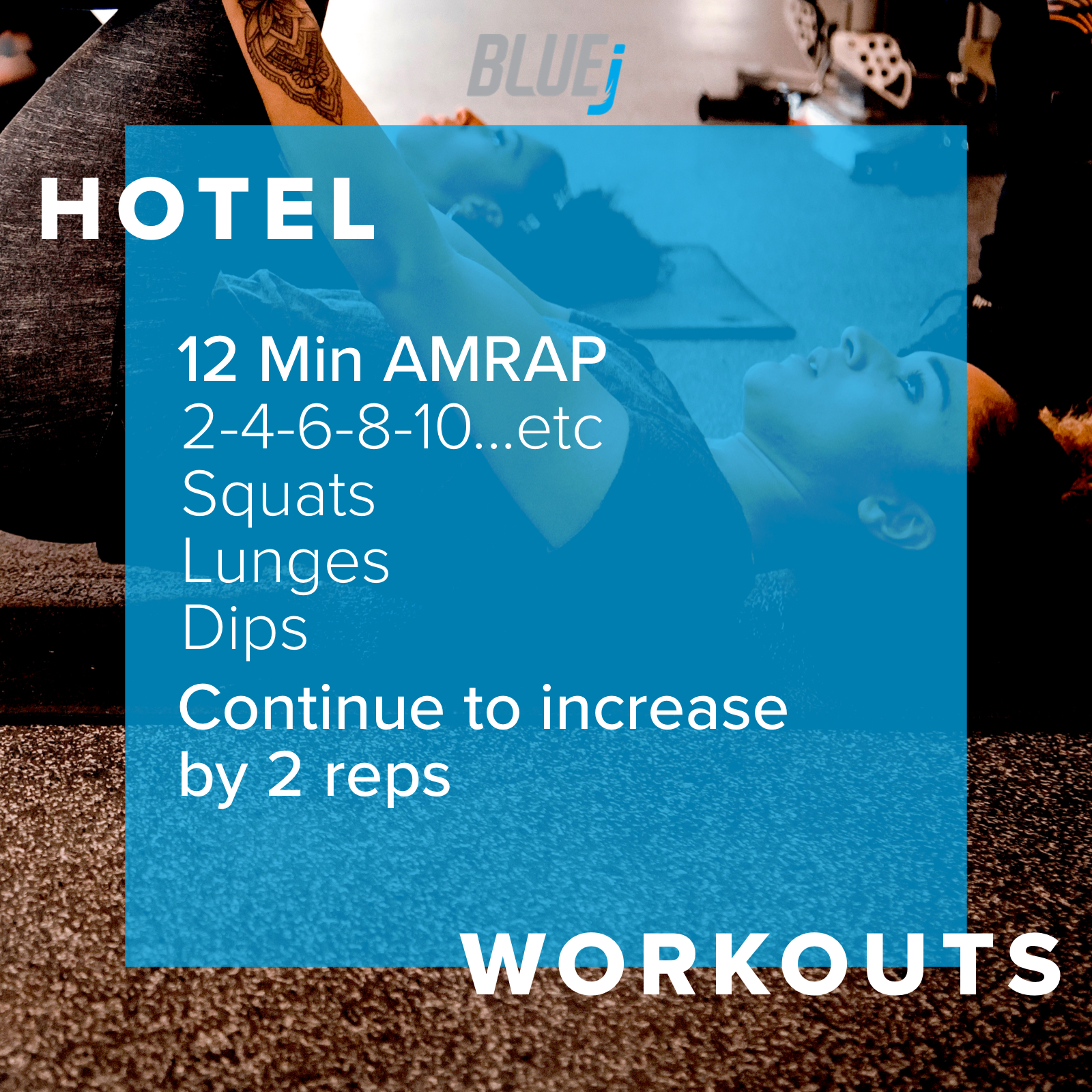 BLUEj

HOTEL

12 Min AMRAP
2-4-6-8-10...etc
Squats
Lunges
Dips

Continue to increase by 2 reps

WORKOUTS